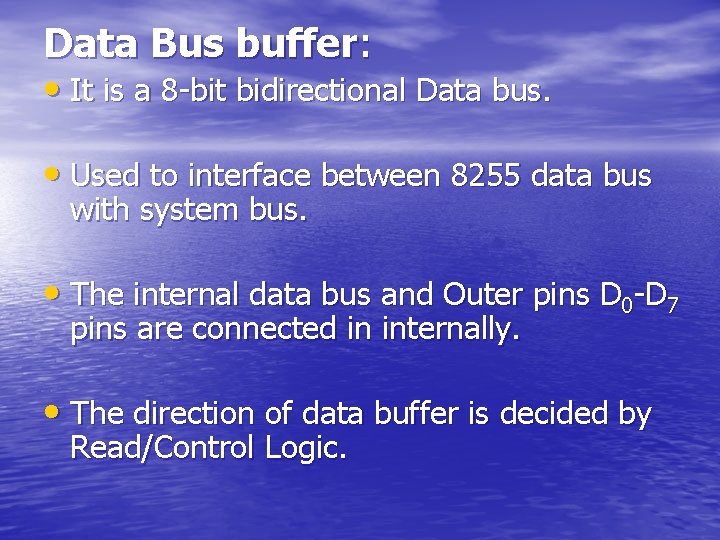 Data Bus buffer:

• It is a 8-bit bidirectional Data bus.

• Used to interface between 8255 data bus with system bus.

• The internal data bus and Outer pins $D_0$-$D_7$ pins are connected in internally.

• The direction of data buffer is decided by Read/Control Logic.